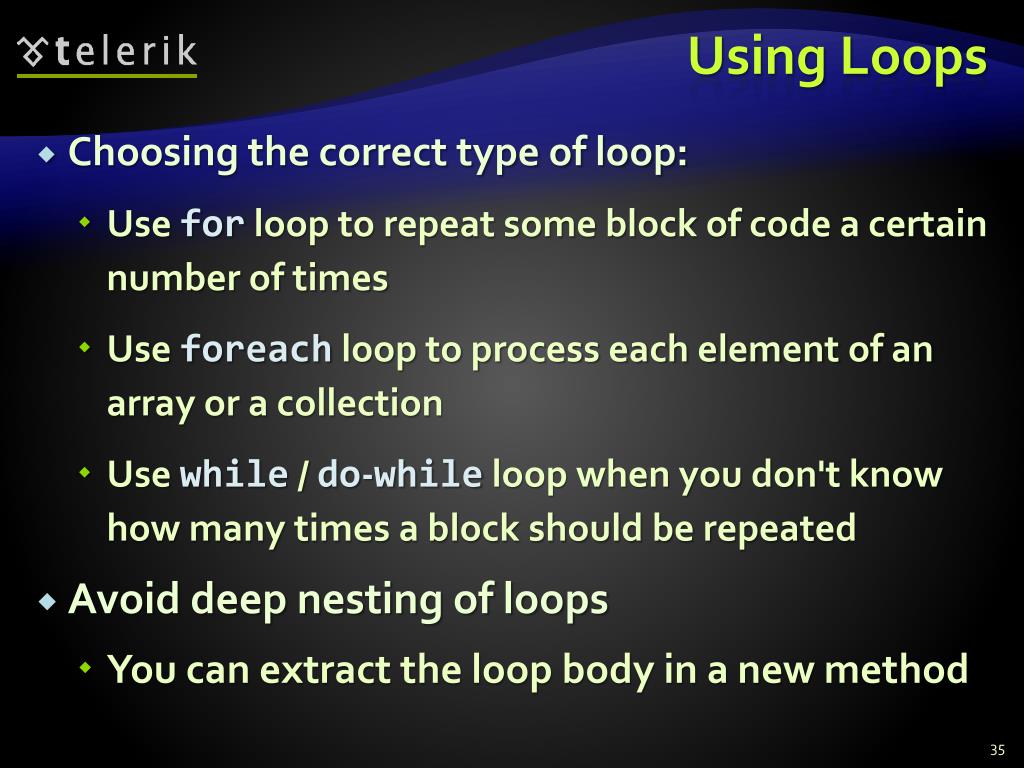 telerik

Using Loops

Choosing the correct type of loop:

Use for loop to repeat some block of code a certain number of times

Use foreach loop to process each element of an array or a collection

Use while / do-while loop when you don't know how many times a block should be repeated

Avoid deep nesting of loops

You can extract the loop body in a new method

35